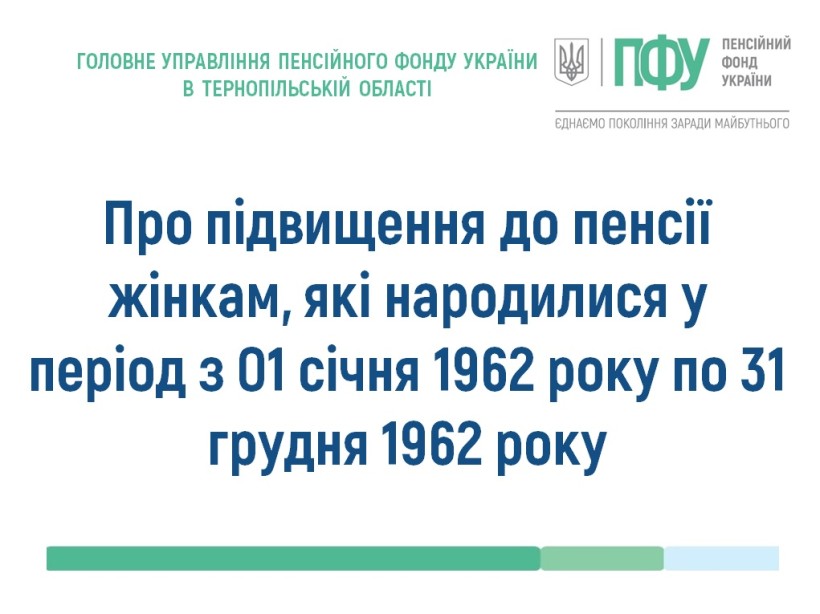 ГОЛОВНЕ УПРАВЛІННЯ ПЕНСІЙНОГО ФОНДУ УКРАЇНИ
В ТЕРНОПІЛЬСЬКІЙ ОБЛАСТІ

ПФУ ПЕНСІЙНИЙ ФОНД УКРАЇНИ

ЄДНАЄМО ПОКОЛІННЯ ЗАРАДИ МАЙБУТНЬОГО

Про підвищення до пенсії жінкам, які народилися у період з 01 січня 1962 року по 31 грудня 1962 року